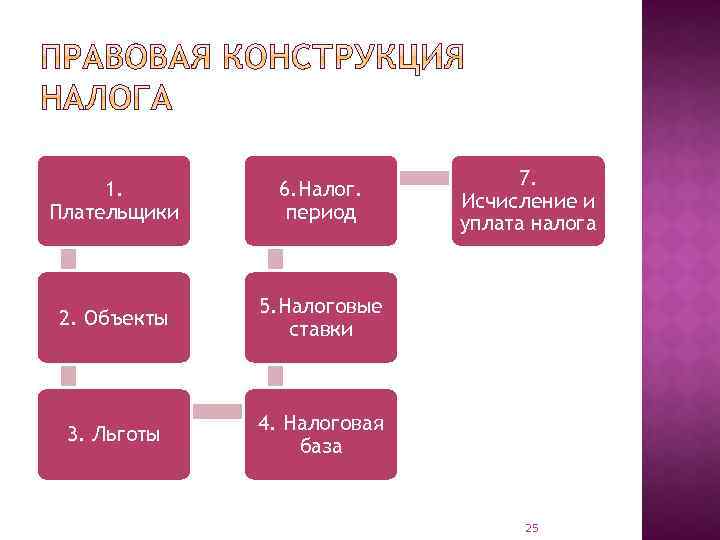 ПРАВОВАЯ КОНСТРУКЦИЯ НАЛОГА

1. Плательщики

2. Объекты

3. Льготы

4. Налоговая база

5.Налоговые ставки

6.Налог. период

7. Исчисление и уплата налога

25